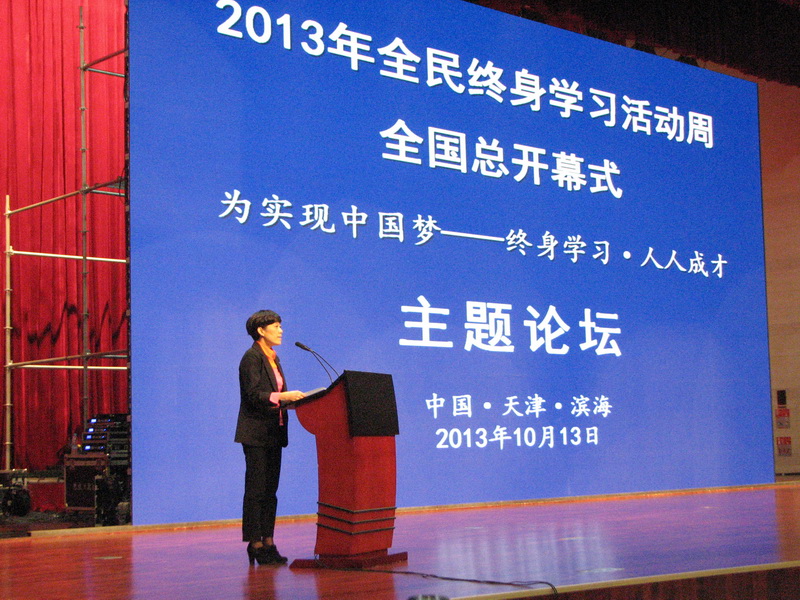 2013年全民终身学习活动周
全国总开幕式

为实现中国梦——终身学习·人人成才

主题论坛

中国·天津·滨海
2013年10月13日